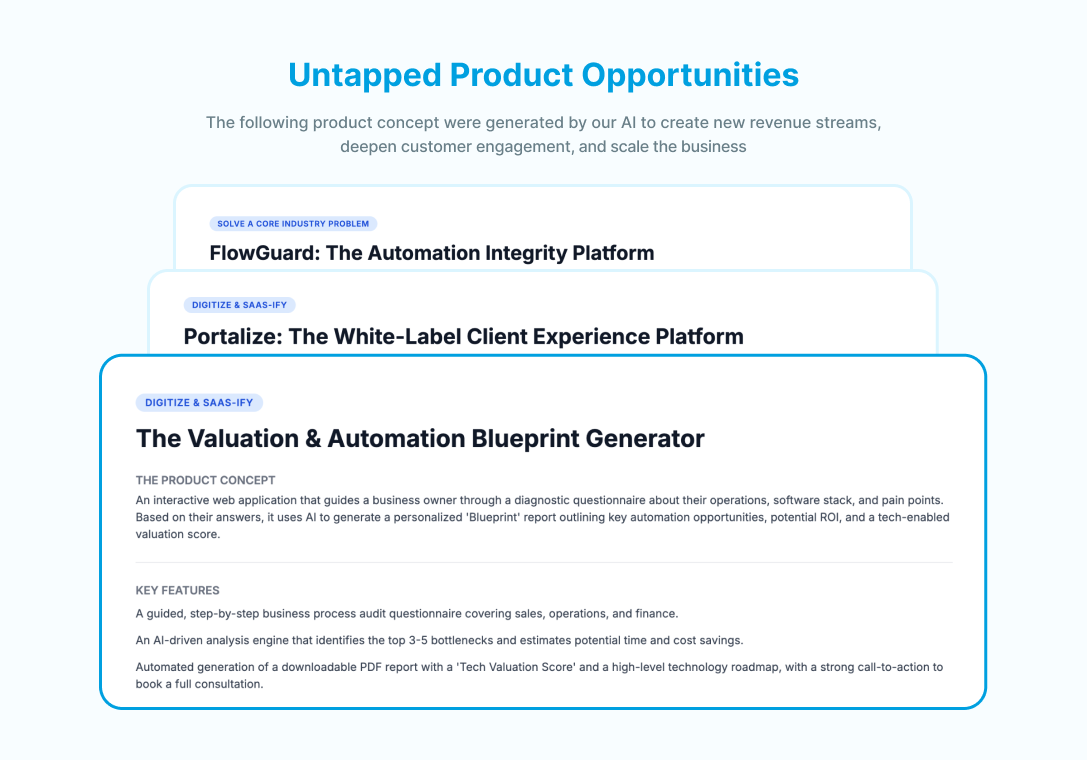 Untapped Product Opportunities

The following product concept were generated by our AI to create new revenue streams, deepen customer engagement, and scale the business

SOLVE A CORE INDUSTRY PROBLEM

FlowGuard: The Automation Integrity Platform

DIGITIZE & SAAS-IFY

Portalize: The White-Label Client Experience Platform

DIGITIZE & SAAS-IFY

The Valuation & Automation Blueprint Generator

THE PRODUCT CONCEPT

An interactive web application that guides a business owner through a diagnostic questionnaire about their operations, software stack, and pain points. Based on their answers, it uses AI to generate a personalized 'Blueprint' report outlining key automation opportunities, potential ROI, and a tech-enabled valuation score.

KEY FEATURES

A guided, step-by-step business process audit questionnaire covering sales, operations, and finance.

An AI-driven analysis engine that identifies the top 3-5 bottlenecks and estimates potential time and cost savings.

Automated generation of a downloadable PDF report with a 'Tech Valuation Score' and a high-level technology roadmap, with a strong call-to-action to book a full consultation.